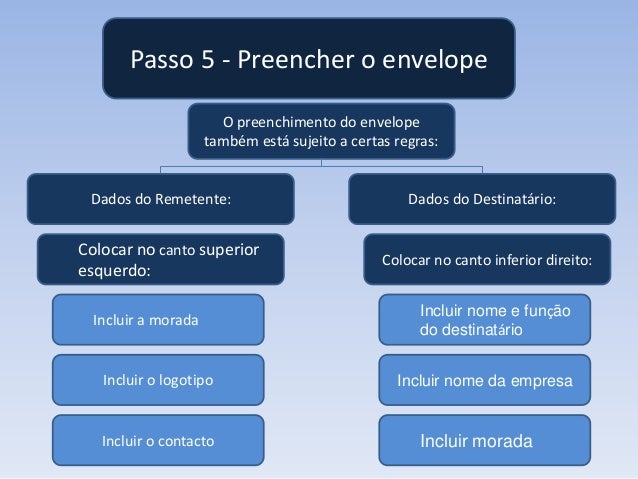 Passo 5 - Preencher o envelope

O preenchimento do envelope também está sujeito a certas regras:

Dados do Remetente:

Colocar no canto superior esquerdo:

Incluir a morada

Incluir o logotipo

Incluir o contacto

Dados do Destinatário:

Colocar no canto inferior direito:

Incluir nome e função do destinatário

Incluir nome da empresa

Incluir morada